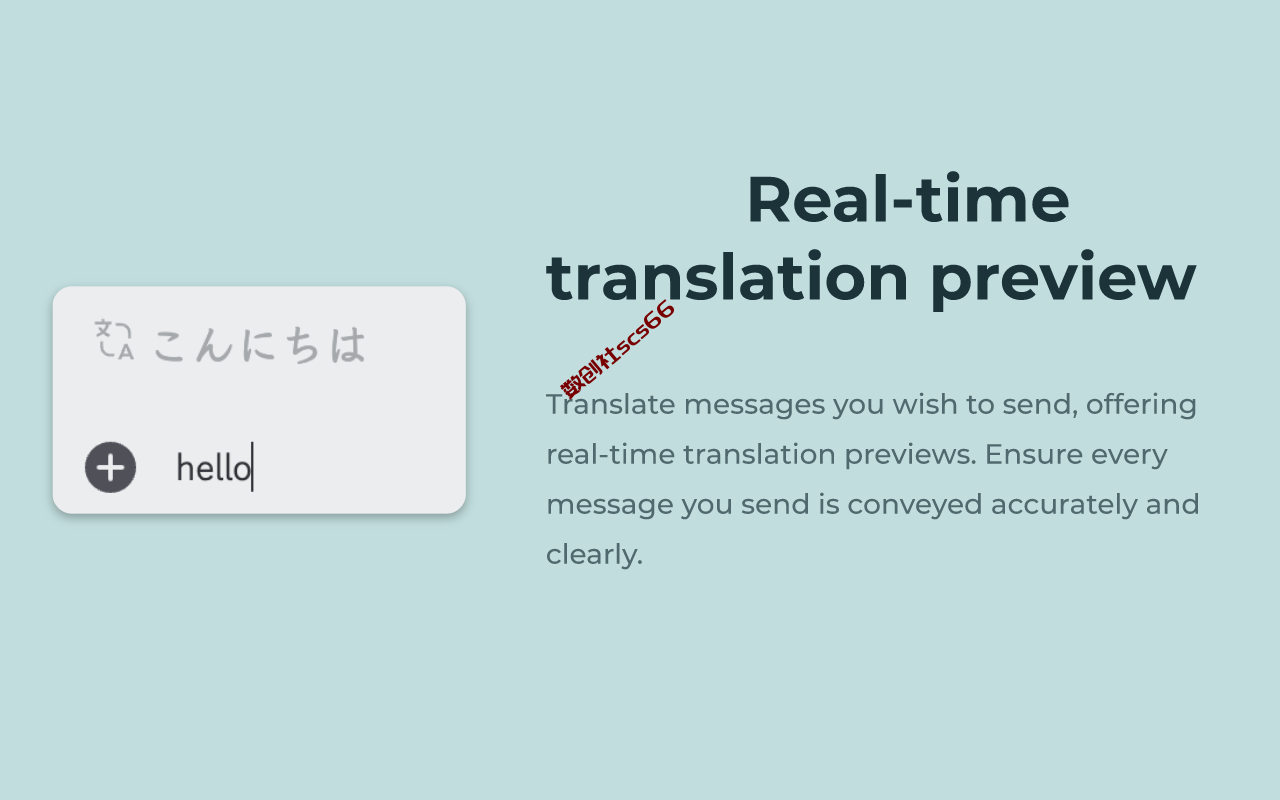 こんにちは

hello

Real-time translation preview

数创社scs66

Translate messages you wish to send, offering real-time translation previews. Ensure every message you send is conveyed accurately and clearly.